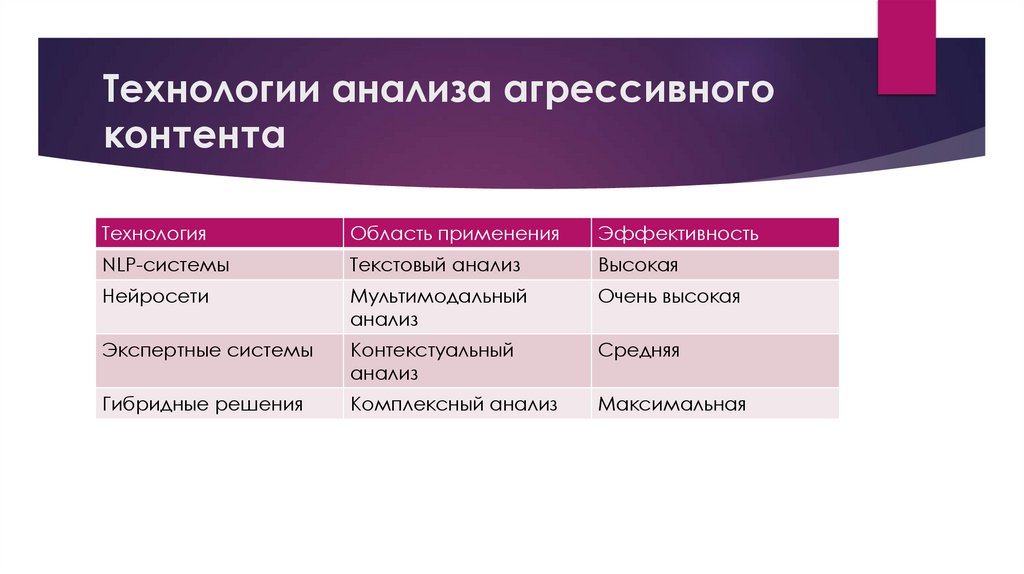 Технологии анализа агрессивного контента

| Технология | Область применения | Эффективность |
|---|---|---|
| NLP-системы | Текстовый анализ | Высокая |
| Нейросети | Мультимодальный анализ | Очень высокая |
| Экспертные системы | Контекстуальный анализ | Средняя |
| Гибридные решения | Комплексный анализ | Максимальная |